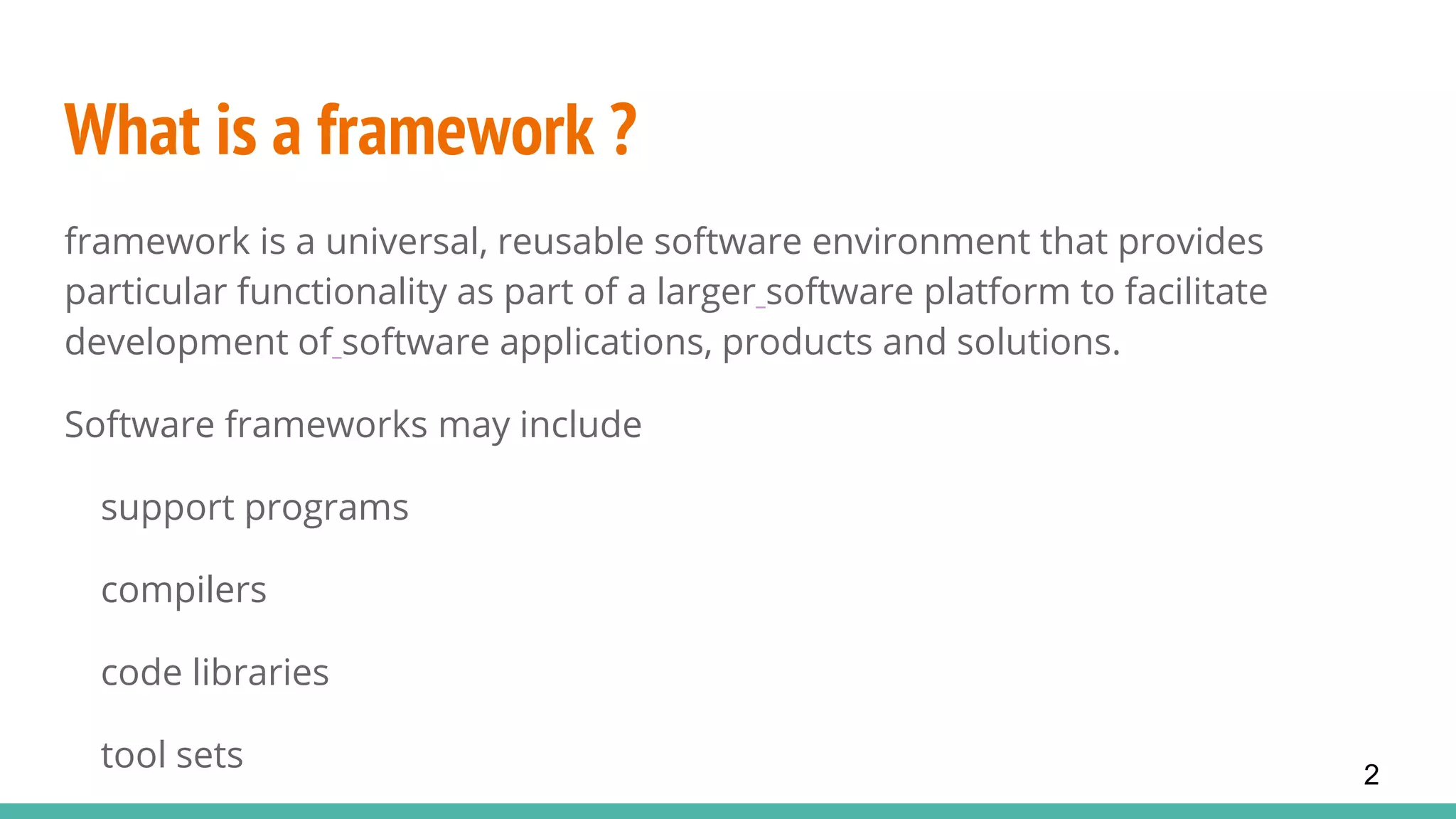 What is a framework ?

framework is a universal, reusable software environment that provides particular functionality as part of a larger software platform to facilitate development of software applications, products and solutions.

Software frameworks may include

support programs

compilers

code libraries

tool sets

2